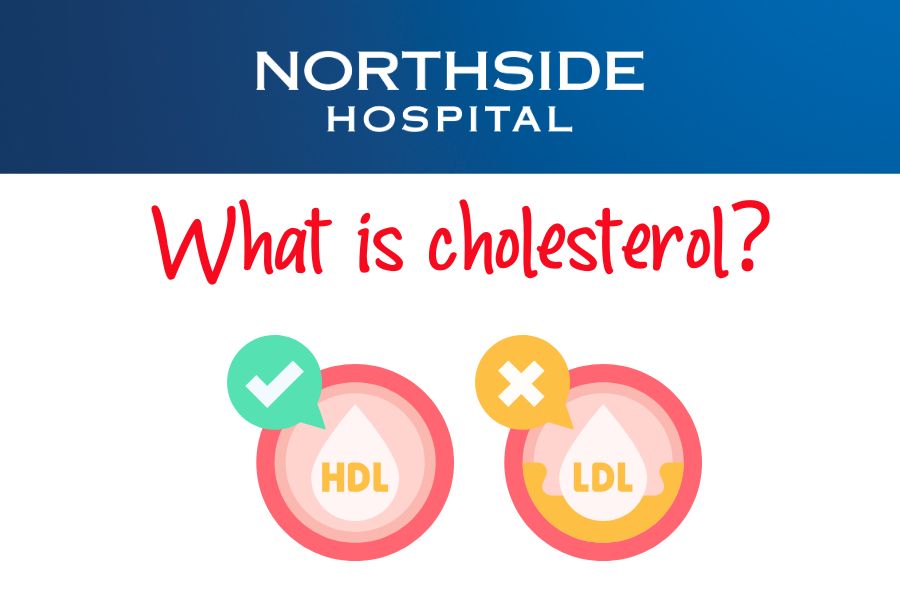 NORTHSIDE
HOSPITAL

What is cholesterol?

HDL

LDL